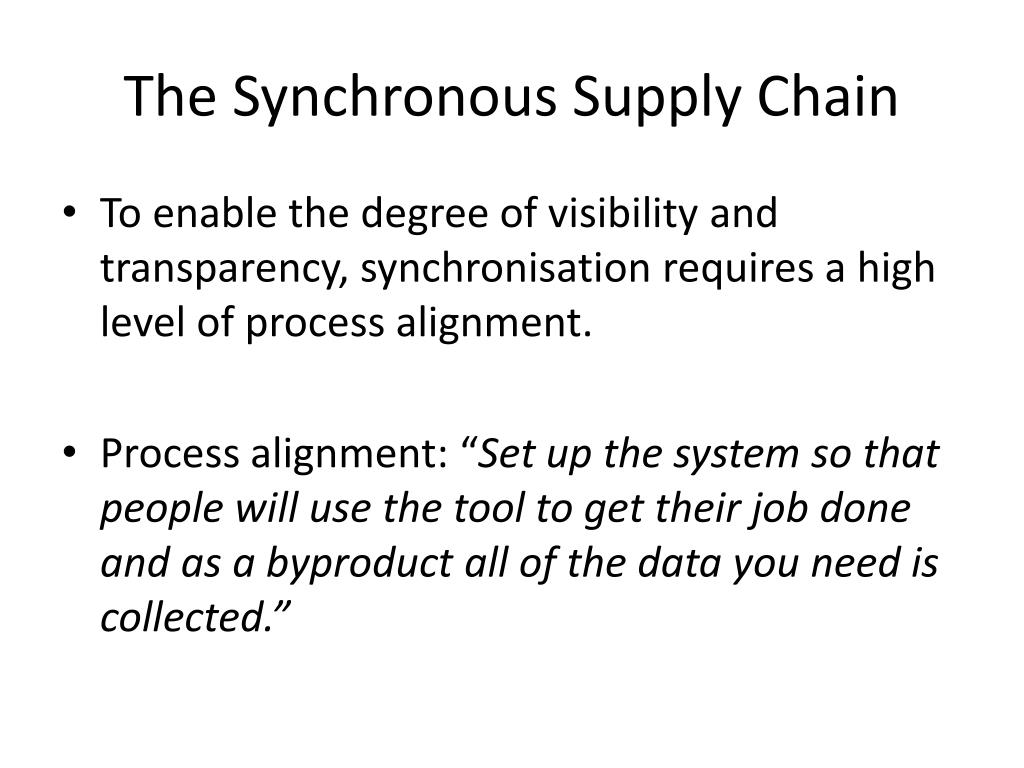 The Synchronous Supply Chain

• To enable the degree of visibility and transparency, synchronisation requires a high level of process alignment.

• Process alignment: “Set up the system so that people will use the tool to get their job done and as a byproduct all of the data you need is collected.”